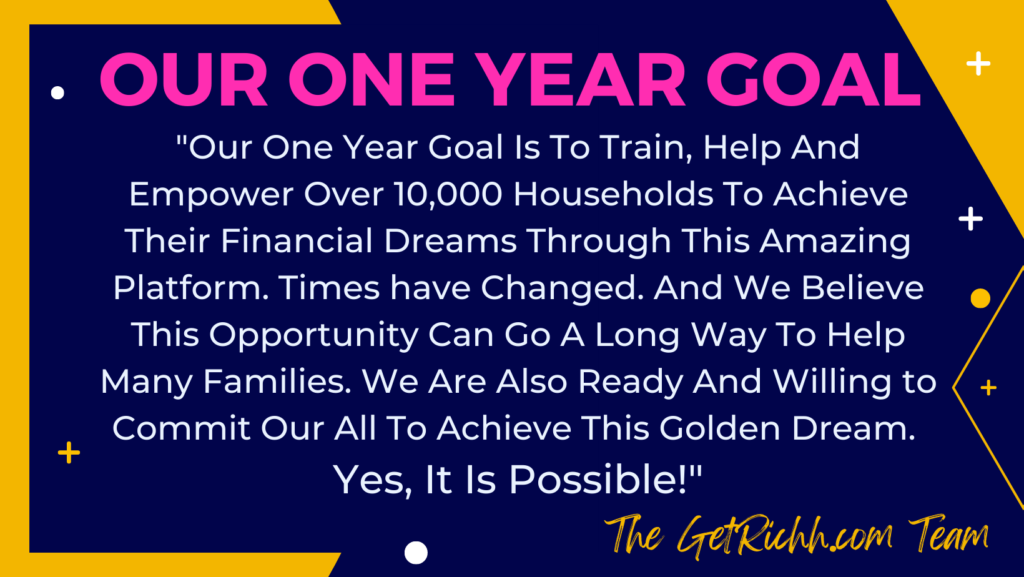 OUR ONE YEAR GOAL

"Our One Year Goal Is To Train, Help And Empower Over 10,000 Households To Achieve Their Financial Dreams Through This Amazing Platform. Times have Changed. And We Believe This Opportunity Can Go A Long Way To Help Many Families. We Are Also Ready And Willing to Commit Our All To Achieve This Golden Dream. Yes, It Is Possible!"

The GetRichh.com Team